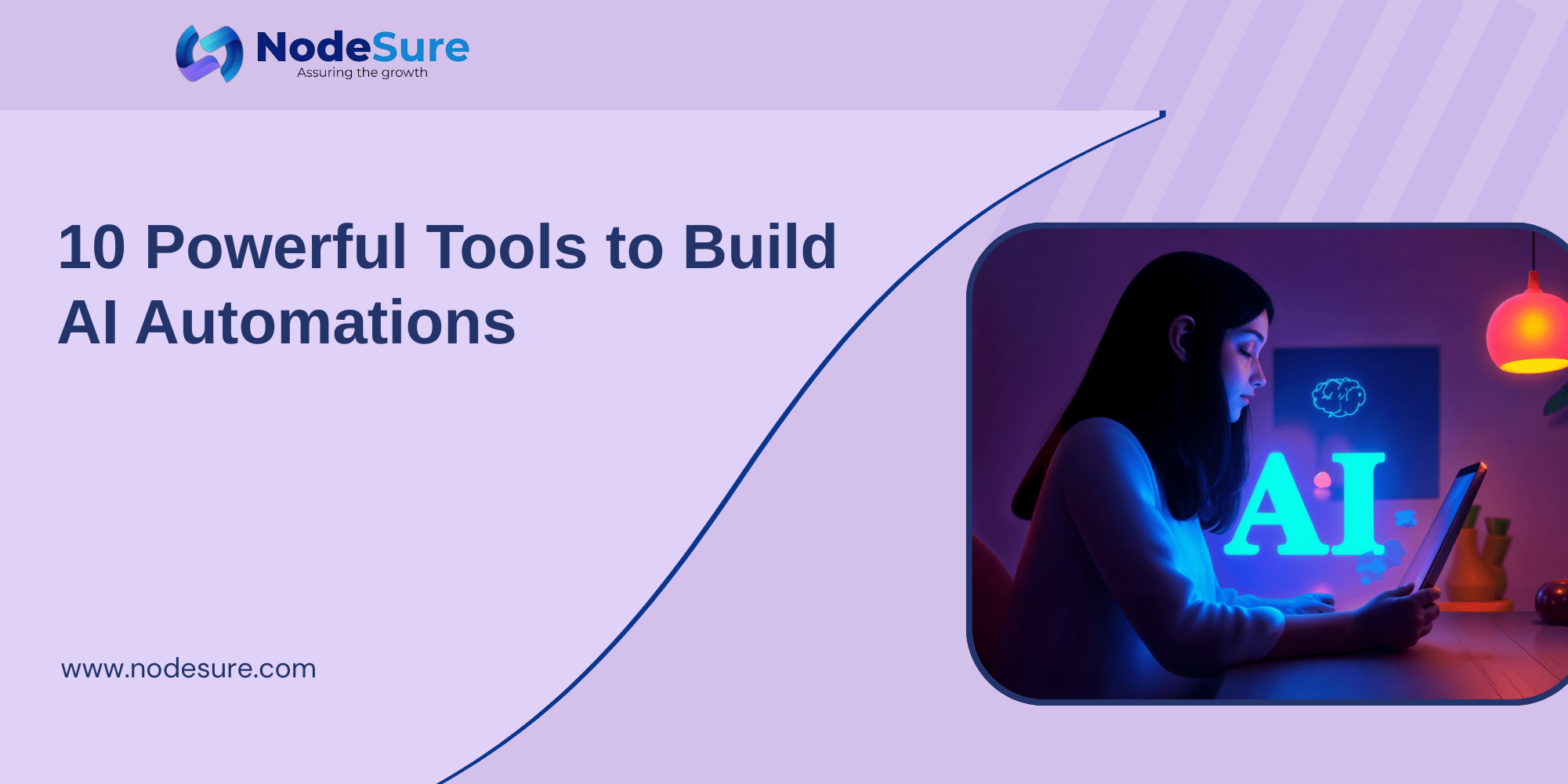 NodeSure
Assuring the growth

10 Powerful Tools to Build AI Automations

AI

www.nodesure.com